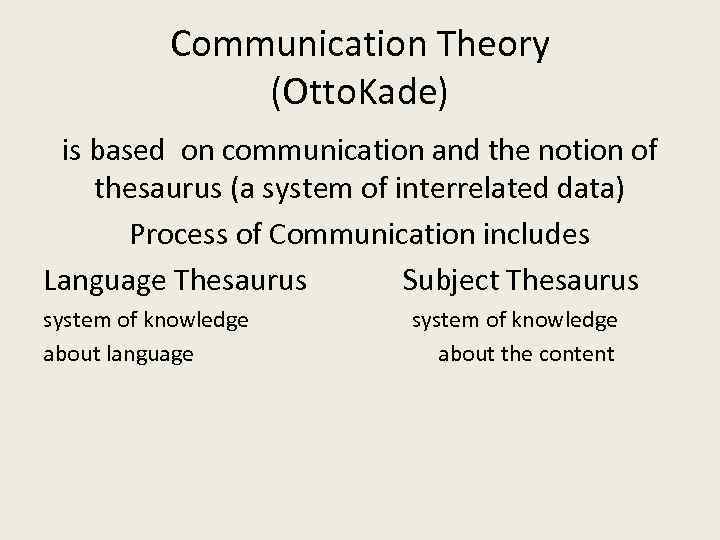 Communication Theory
(OttoKade)

is based on communication and the notion of thesaurus (a system of interrelated data)

Process of Communication includes

Language Thesaurus
system of knowledge about language

Subject Thesaurus
system of knowledge about the content